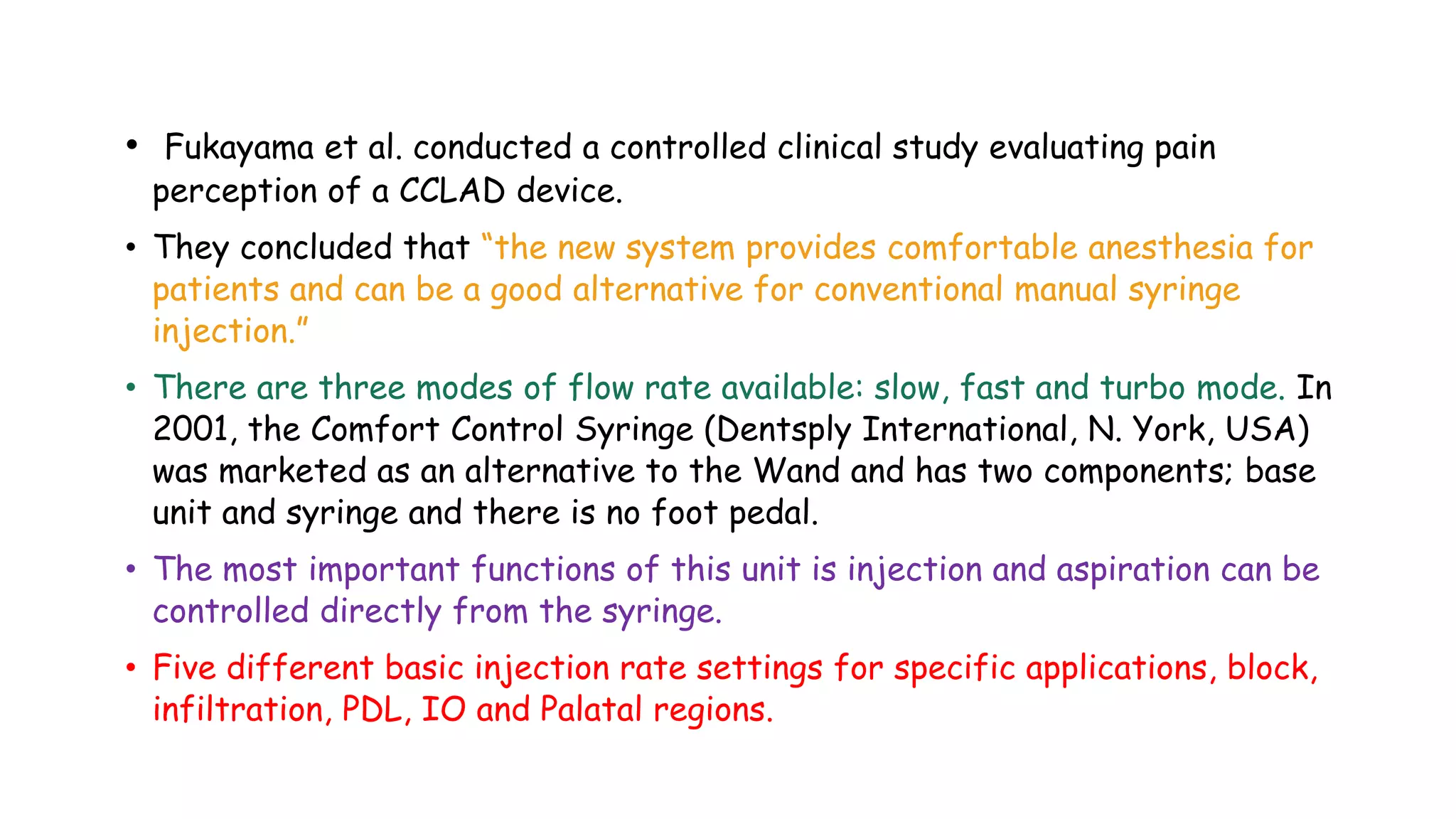 • Fukayama et al. conducted a controlled clinical study evaluating pain perception of a CCLAD device.

• They concluded that “the new system provides comfortable anesthesia for patients and can be a good alternative for conventional manual syringe injection.”

• There are three modes of flow rate available: slow, fast and turbo mode. In 2001, the Comfort Control Syringe (Dentsply International, N. York, USA) was marketed as an alternative to the Wand and has two components; base unit and syringe and there is no foot pedal.

• The most important functions of this unit is injection and aspiration can be controlled directly from the syringe.

• Five different basic injection rate settings for specific applications, block, infiltration, PDL, IO and Palatal regions.